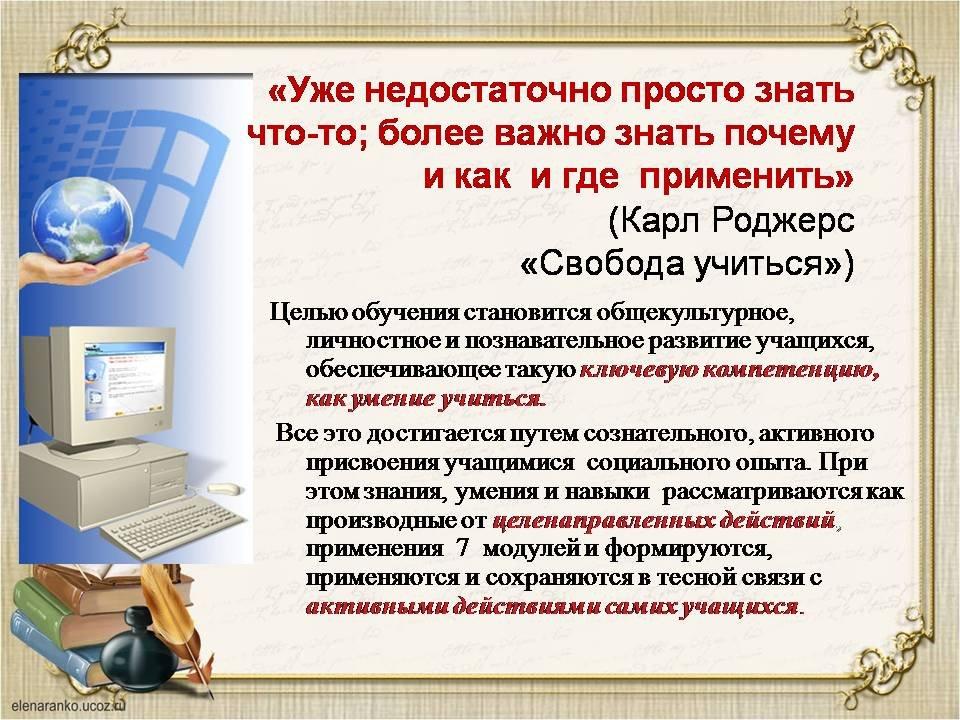 «Уже недостаточно просто знать что-то; более важно знать почему и как и где применить»
(Карл Роджерс
«Свобода учиться»)

Целью обучения становится общекультурное, личностное и познавательное развитие учащихся, обеспечивающее такую ключевую компетенцию, как умение учиться.

Все это достигается путем сознательного, активного присвоения учащимися социального опыта. При этом знания, умения и навыки рассматриваются как производные от целенаправленных действий, применения 7 модулей и формируются, применяются и сохраняются в тесной связи с активными действиями самих учащихся.

elenaranko.ucoz.ru